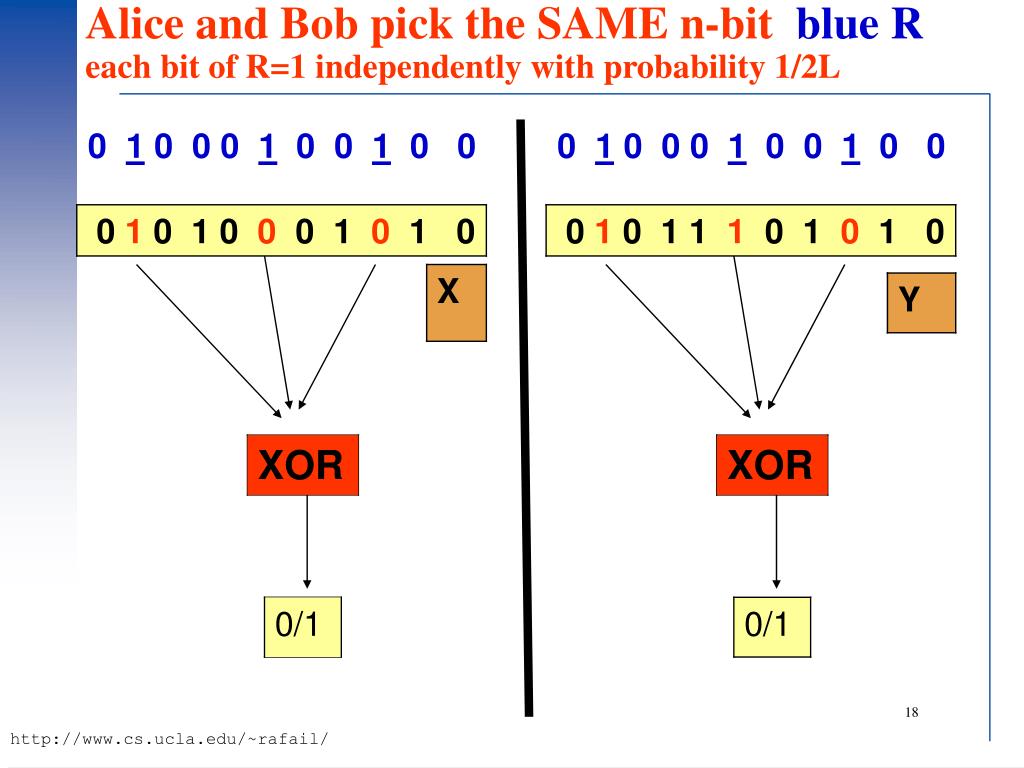 Alice and Bob pick the SAME n-bit blue R
each bit of R=1 independently with probability 1/2L

0 1 0 0 0 1 0 0 1 0 0

0 1 0 1 0 0 0 1 0 1 0

X

XOR

0/1

0 1 0 0 0 1 0 0 1 0 0

0 1 0 1 1 1 0 1 0 1 0

Y

XOR

0/1

18

http://www.cs.ucla.edu/~rafail/